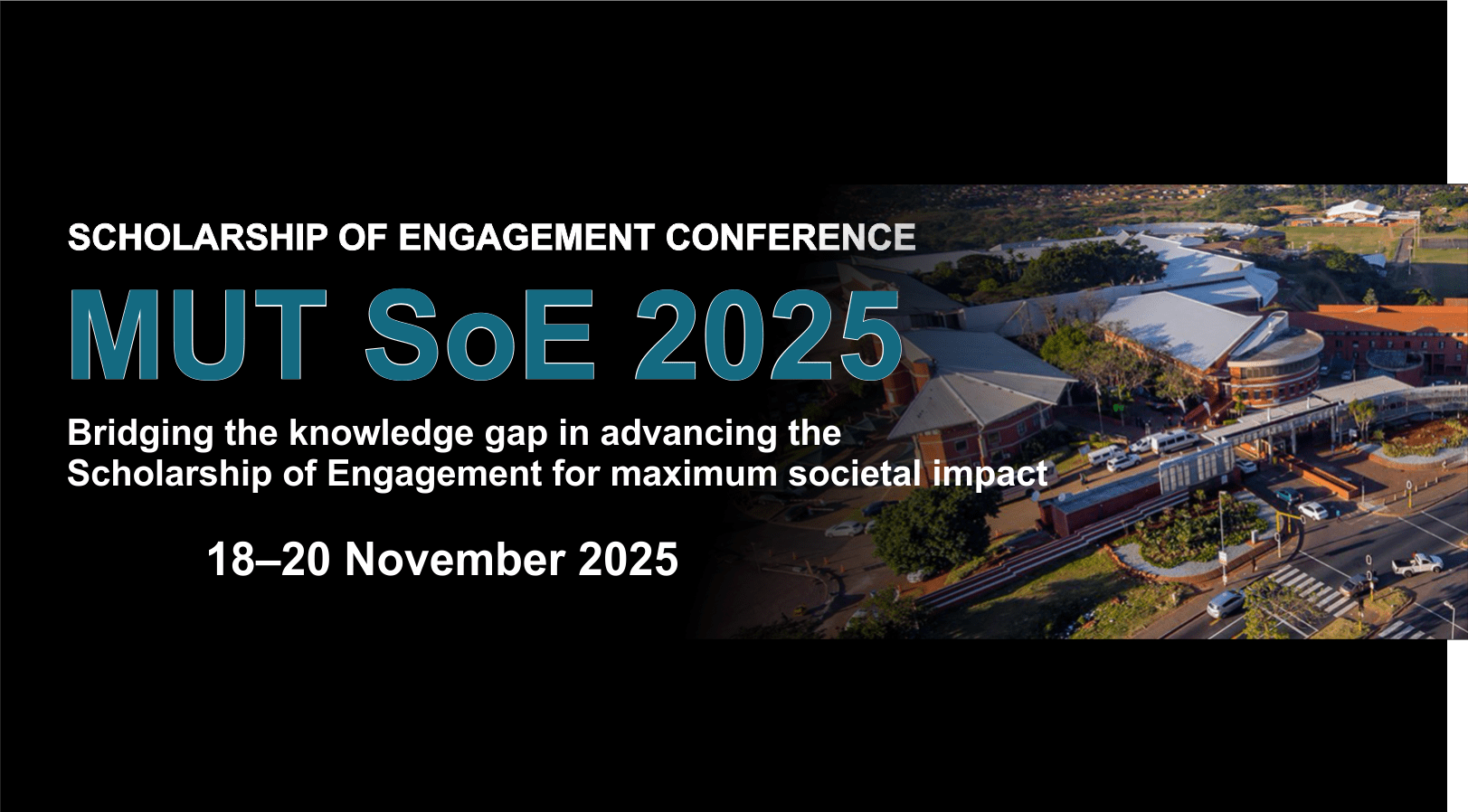 SCHOLARSHIP OF ENGAGEMENT CONFERENCE

MUT SoE 2025

Bridging the knowledge gap in advancing the Scholarship of Engagement for maximum societal impact

18–20 November 2025